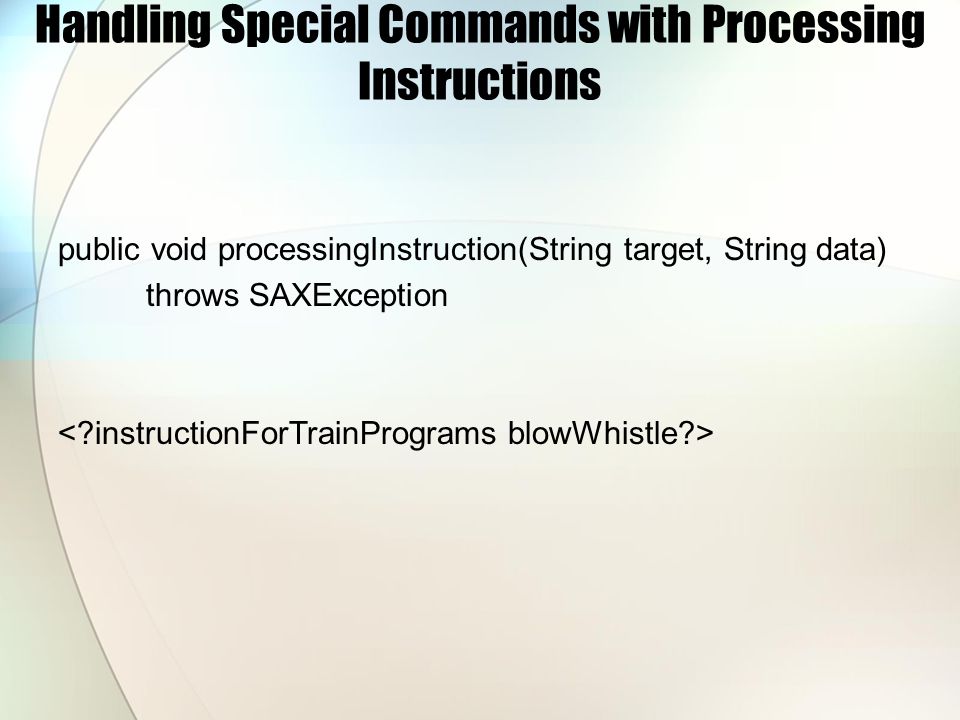 Handling Special Commands with Processing Instructions

public void processingInstruction(String target, String data)
throws SAXException

<?instructionForTrainPrograms blowWhistle?>